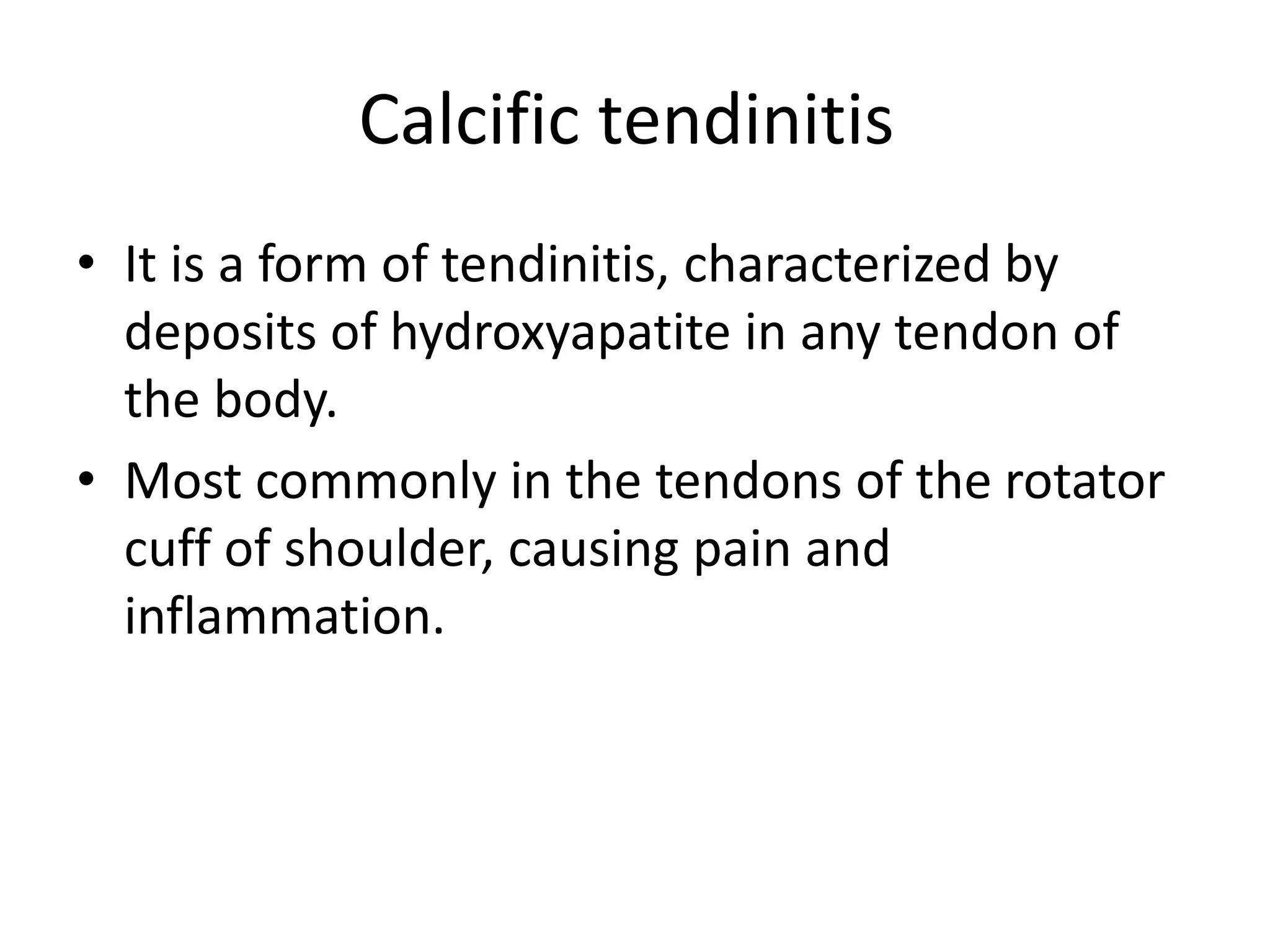 Calcific tendinitis

• It is a form of tendinitis, characterized by deposits of hydroxyapatite in any tendon of the body.
• Most commonly in the tendons of the rotator cuff of shoulder, causing pain and inflammation.